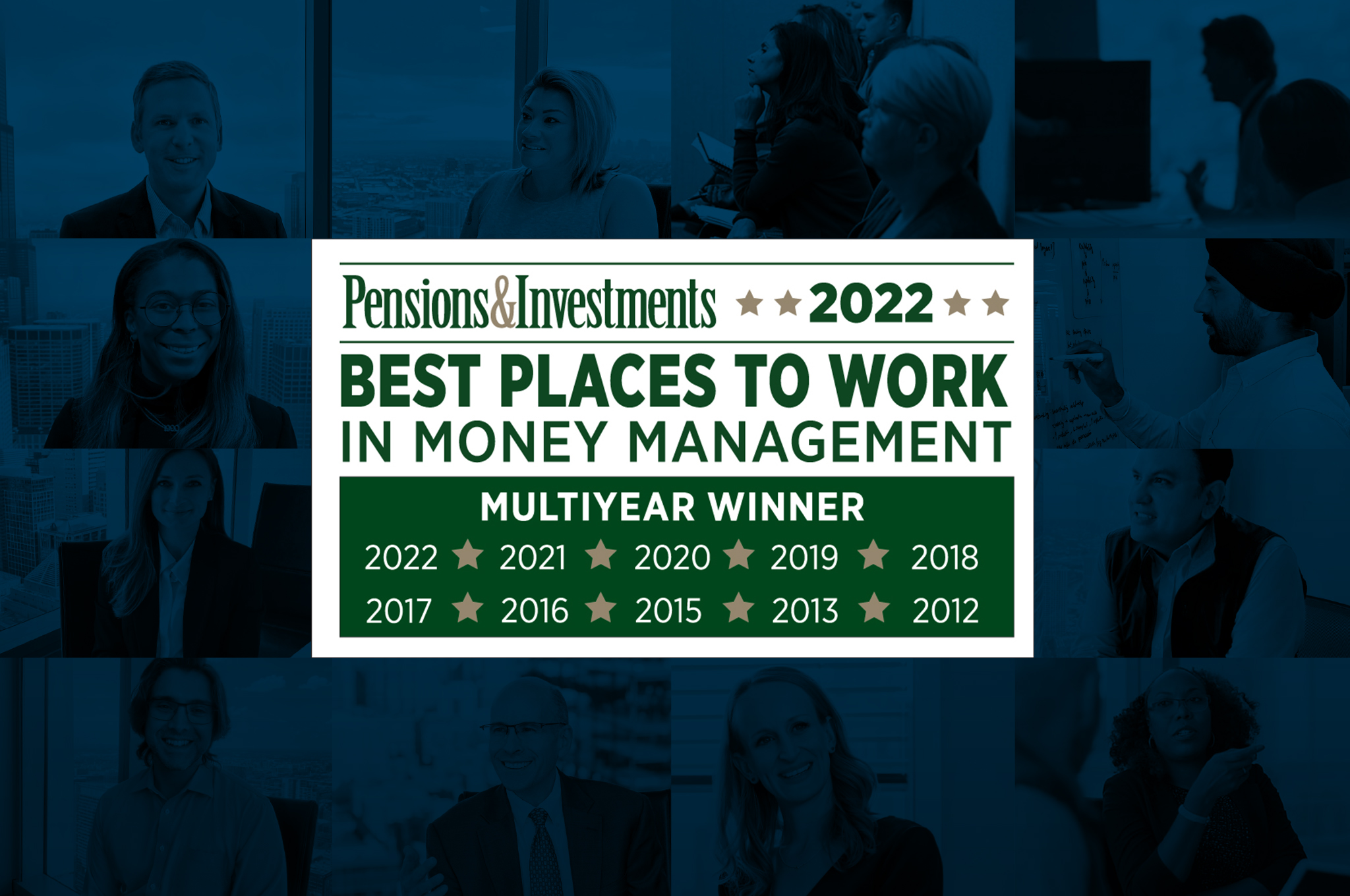 Pensions&Investments ★★2022★★

BEST PLACES TO WORK
IN MONEY MANAGEMENT

MULTIYEAR WINNER

2022 ★ 2021 ★ 2020 ★ 2019 ★ 2018
2017 ★ 2016 ★ 2015 ★ 2013 ★ 2012